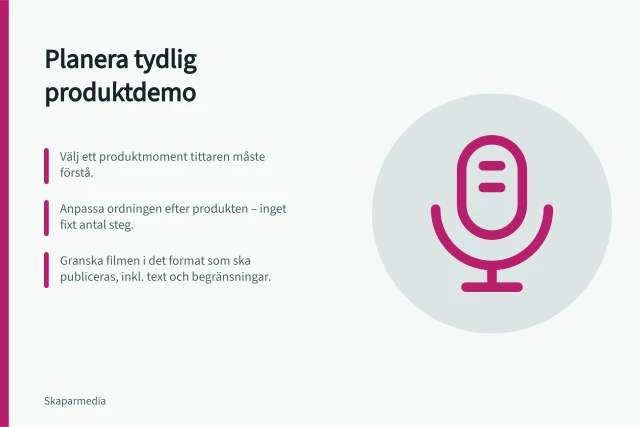 Planera tydlig produktdemo

Välj ett produktmoment tittaren måste förstå.

Anpassa ordningen efter produkten – inget fixt antal steg.

Granska filmen i det format som ska publiceras, inkl. text och begränsningar.

Skaparmedia